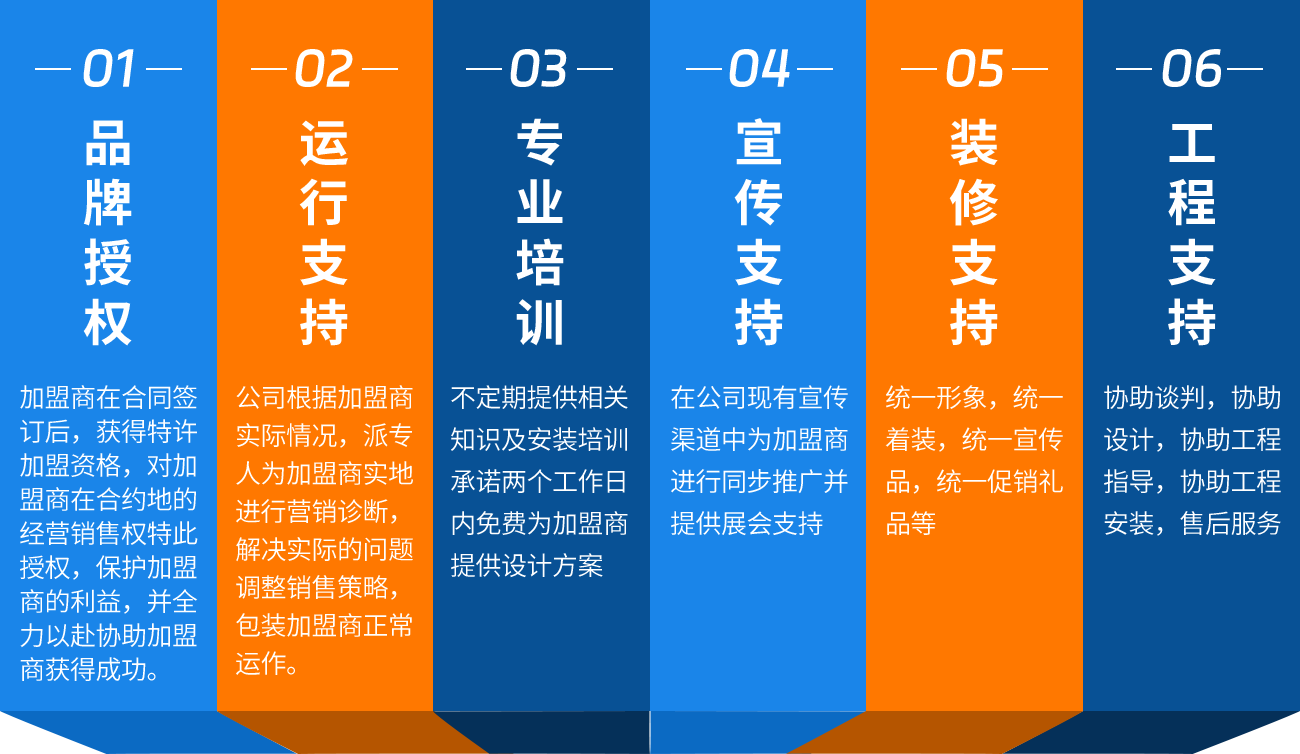 01

品牌授权

加盟商在合同签订后，获得特许加盟资格，对加盟商在合约地的经营销售权特此授权，保护加盟商的利益，并全力以赴协助加盟商获得成功。

02

运行支持

公司根据加盟商实际情况，派专人为加盟商实地进行营销诊断，解决实际的问题调整销售策略，包装加盟商正常运作。

03

专业培训

不定期提供相关知识及安装培训承诺两个工作日内免费为加盟商提供设计方案

04

宣传支持

在公司现有宣传渠道中为加盟商进行同步推广并提供展会支持

05

装修支持

统一形象，统一着装，统一宣传品，统一促销礼品等

06

工程支持

协助谈判，协助设计，协助工程指导，协助工程安装，售后服务